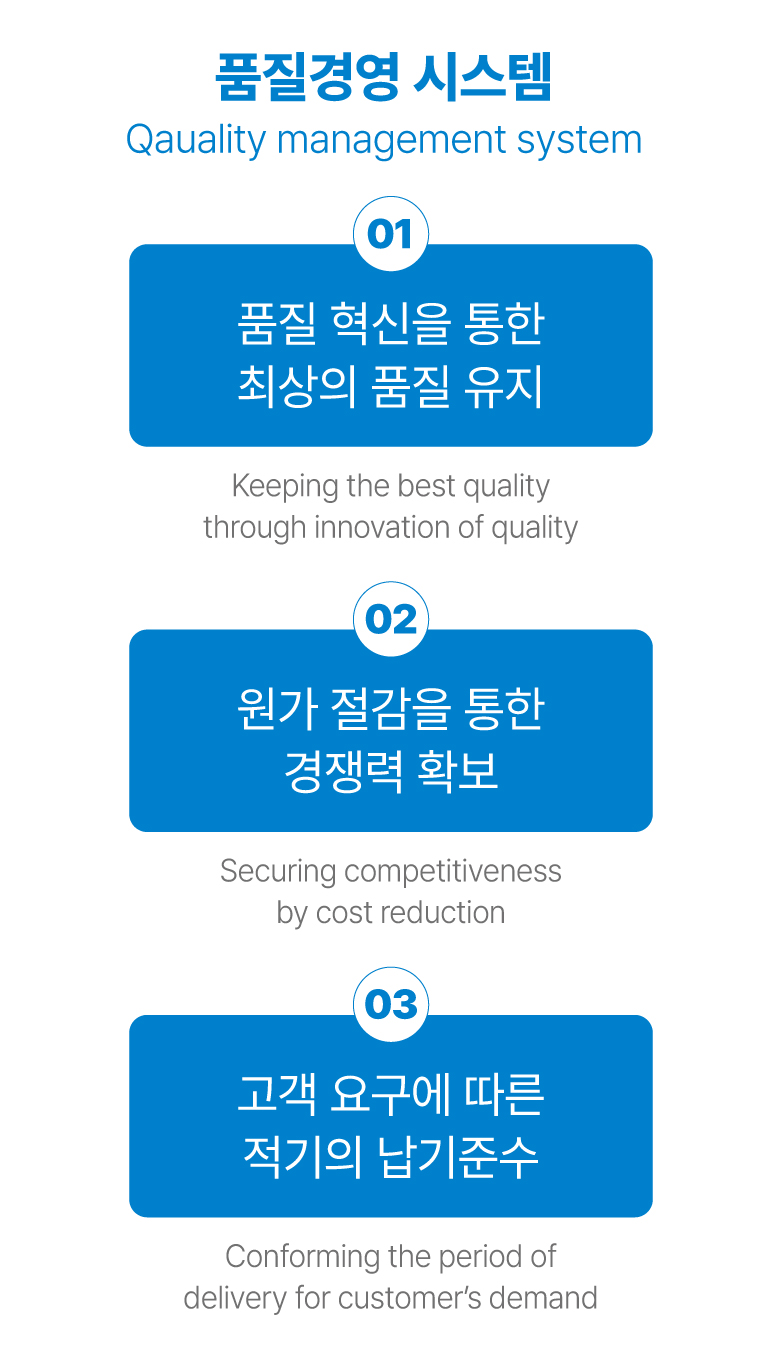 품질경영 시스템
Qauality management system

01

품질 혁신을 통한
최상의 품질 유지

Keeping the best quality
through innovation of quality

02

원가 절감을 통한
경쟁력 확보

Securing competitiveness
by cost reduction

03

고객 요구에 따른
적기의 납기준수

Conforming the period of
delivery for customer's demand